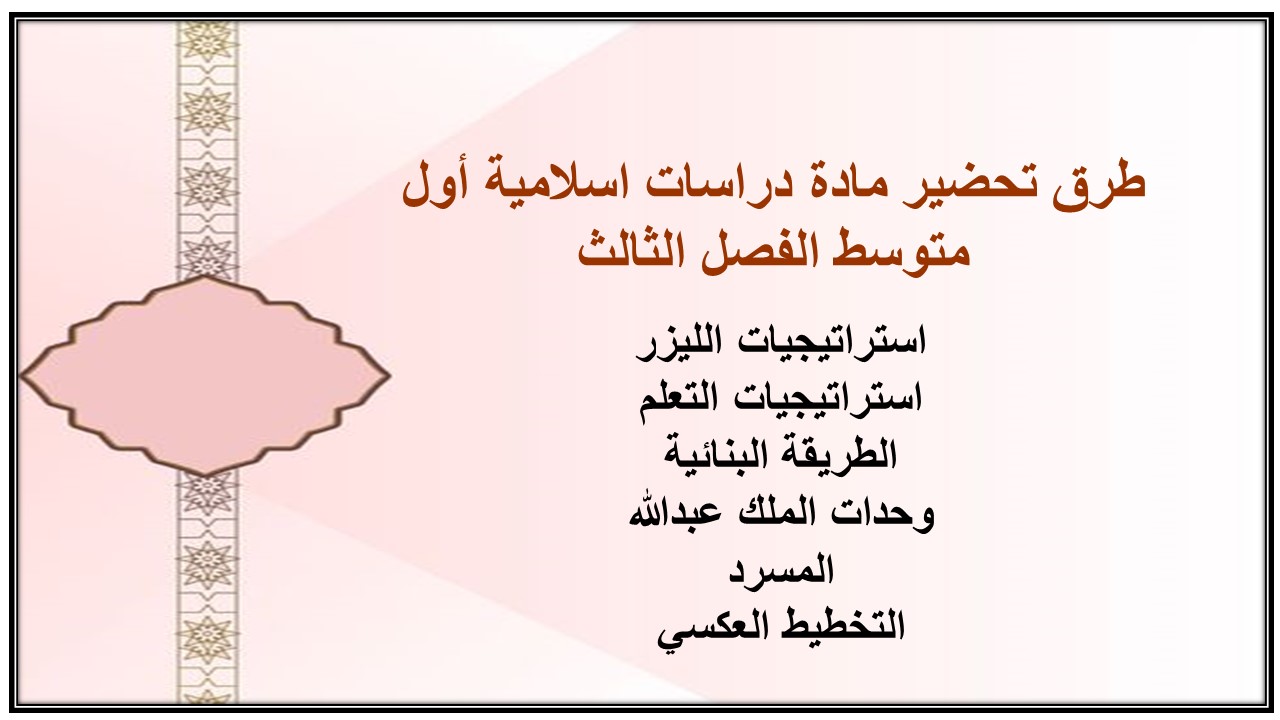 طرق تحضير مادة دراسات اسلامية أول متوسط الفصل الثالث

استراتيجيات الليزر
استراتيجيات التعلم
الطريقة البنائية
وحدات الملك عبدالله
المسرد
التخطيط العكسي